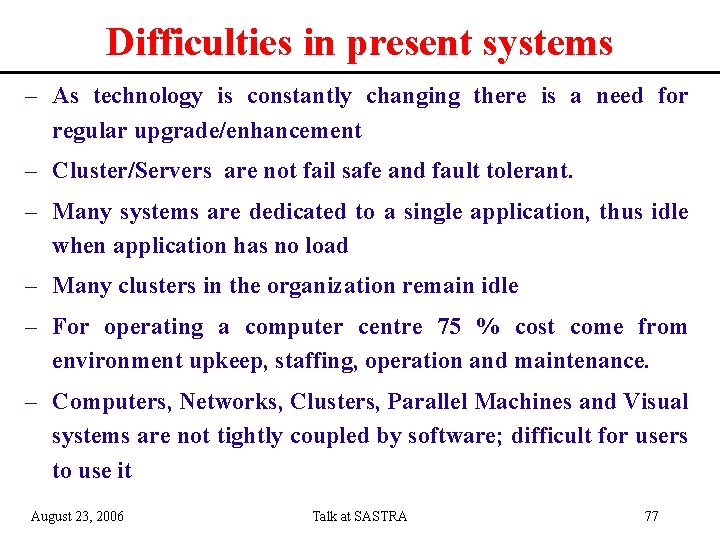 Difficulties in present systems

– As technology is constantly changing there is a need for regular upgrade/enhancement

– Cluster/Servers are not fail safe and fault tolerant.

– Many systems are dedicated to a single application, thus idle when application has no load

– Many clusters in the organization remain idle

– For operating a computer centre 75 % cost come from environment upkeep, staffing, operation and maintenance.

– Computers, Networks, Clusters, Parallel Machines and Visual systems are not tightly coupled by software; difficult for users to use it

August 23, 2006

Talk at SASTRA

77